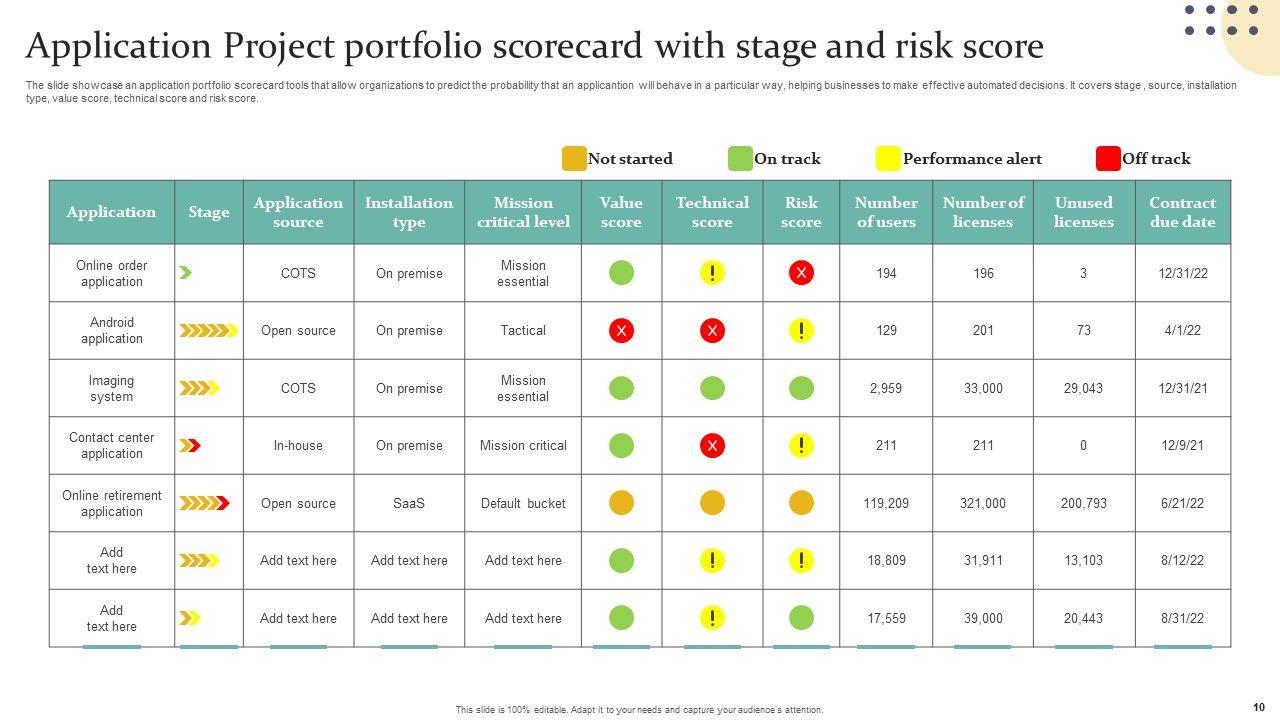 Application Project portfolio scorecard with stage and risk score

The slide showcase an application portfolio scorecard tools that allow organizations to predict the probability that an applicantion will behave in a particular way, helping businesses to make effective automated decisions. It covers stage , source, installation type, value score, technical score and risk score.

Not started On track Performance alert Off track

| Application | Stage | Application source | Installation type | Mission critical level | Value score | Technical score | Risk score | Number of users | Number of licenses | Unused licenses | Contract due date |
|---|---|---|---|---|---|---|---|---|---|---|---|
| Online order application | | COTS | On premise | Mission essential | | ! | X | 194 | 196 | 3 | 12/31/22 |
| Android application | | Open source | On premise | Tactical | X | X | ! | 129 | 201 | 73 | 4/1/22 |
| Imaging system | | COTS | On premise | Mission essential | | | | 2,959 | 33,000 | 29,043 | 12/31/21 |
| Contact center application | | In-house | On premise | Mission critical | | X | ! | 211 | 211 | 0 | 12/9/21 |
| Online retirement application | | Open source | SaaS | Default bucket | | | | 119,209 | 321,000 | 200,793 | 6/21/22 |
| Add text here | | Add text here | Add text here | Add text here | | ! | ! | 18,809 | 31,911 | 13,103 | 8/12/22 |
| Add text here | | Add text here | Add text here | Add text here | | ! | | 17,559 | 39,000 | 20,443 | 8/31/22 |

This slide is 100% editable. Adapt it to your needs and capture your audience's attention.

10